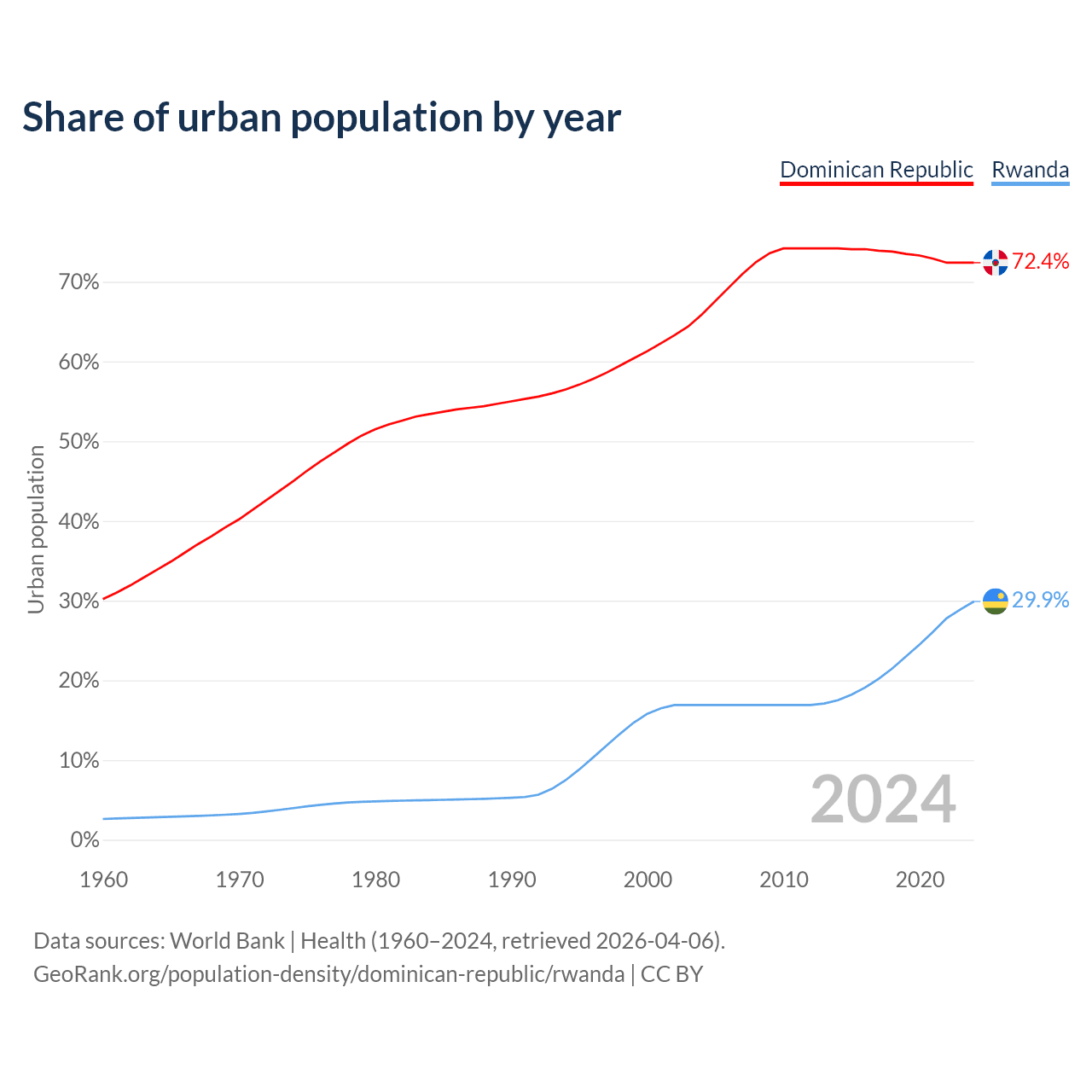 Share of urban population by year

Dominican Republic Rwanda

Urban population

70%
60%
50%
40%
30%
20%
10%
0%

72.4%
29.9%

2024

1960 1970 1980 1990 2000 2010 2020

Data sources: World Bank | Health (1960–2024, retrieved 2026-04-06).
GeoRank.org/population-density/dominican-republic/rwanda | CC BY